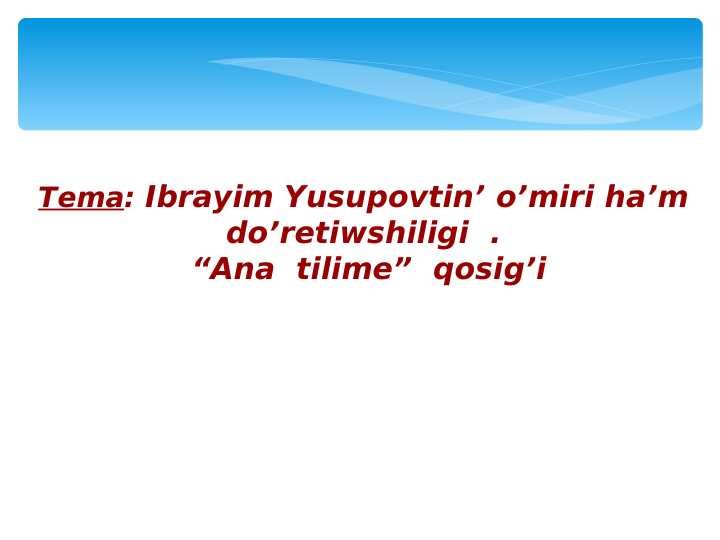 Tema: Ibrayim Yusupovtin’ o’miri ha’m do’retiwshiligi .
“Ana tilime” qosig’i